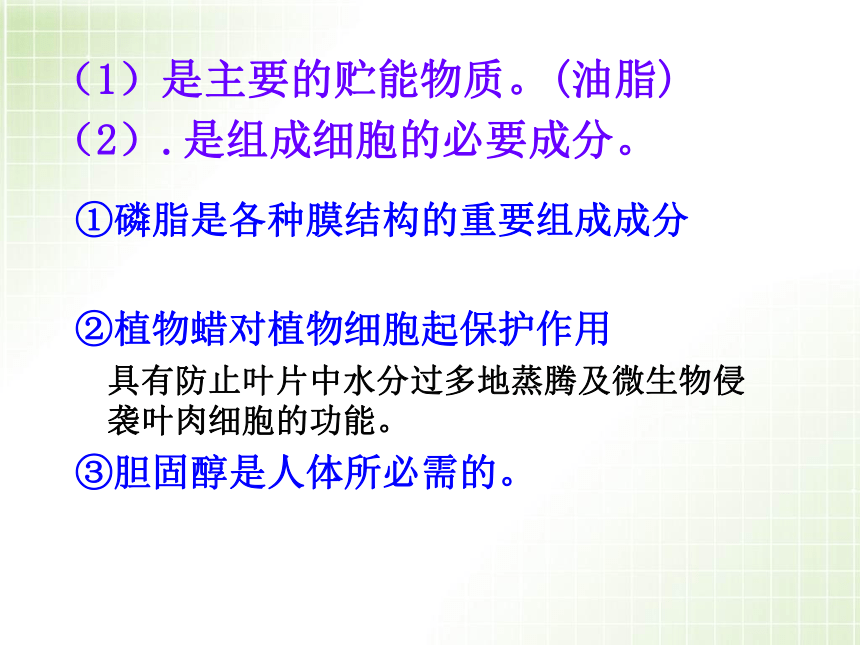 （1）是主要的贮能物质。（油脂）
（2）.是组成细胞的必要成分。

①磷脂是各种膜结构的重要组成成分

②植物蜡对植物细胞起保护作用
具有防止叶片中水分过多地蒸腾及微生物侵袭叶肉细胞的功能。

③胆固醇是人体所必需的。